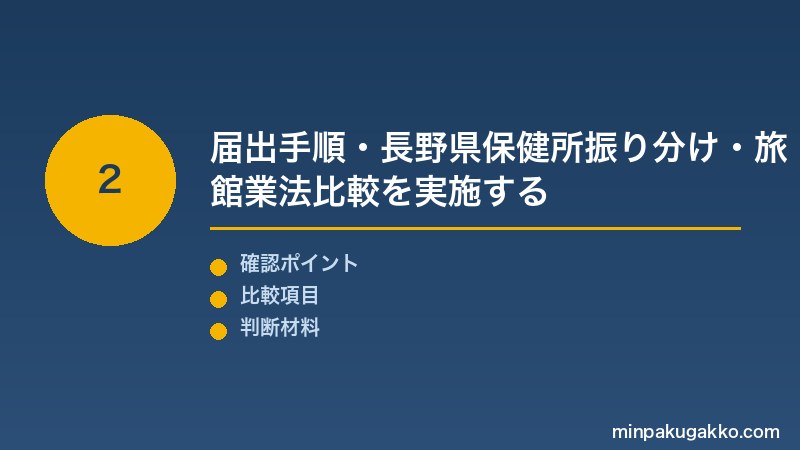 2

届出手順・長野県保健所振り分け・旅館業法比較を実施する

確認ポイント
比較項目
判断材料

minpakugakko.com